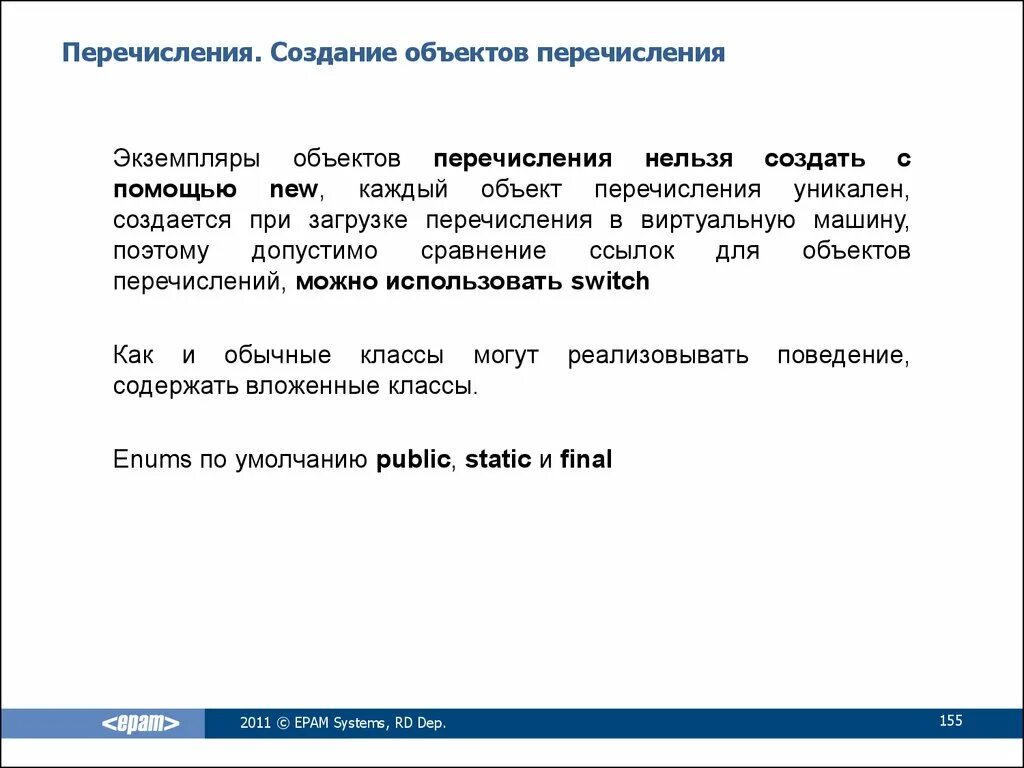 Перечисления. Создание объектов перечисления

Экземпляры объектов перечисления нельзя создать с помощью new, каждый объект перечисления уникален, создается при загрузке перечисления в виртуальную машину, поэтому допустимо сравнение ссылок для объектов перечислений, можно использовать switch

Как и обычные классы могут реализовывать поведение, содержать вложенные классы.

Enums по умолчанию public, static и final

<epam>

2011 © EPAM Systems, RD Dep.

155